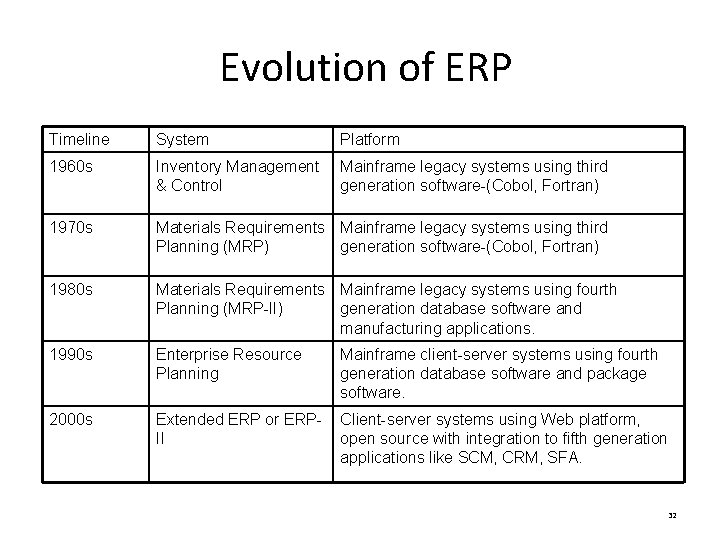 Evolution of ERP

| Timeline | System | Platform |
|---|---|---|
| 1960s | Inventory Management & Control | Mainframe legacy systems using third generation software-(Cobol, Fortran) |
| 1970s | Materials Requirements Planning (MRP) | Mainframe legacy systems using third generation software-(Cobol, Fortran) |
| 1980s | Materials Requirements Planning (MRP-II) | Mainframe legacy systems using fourth generation database software and manufacturing applications. |
| 1990s | Enterprise Resource Planning | Mainframe client-server systems using fourth generation database software and package software. |
| 2000s | Extended ERP or ERP-II | Client-server systems using Web platform, open source with integration to fifth generation applications like SCM, CRM, SFA. |

32